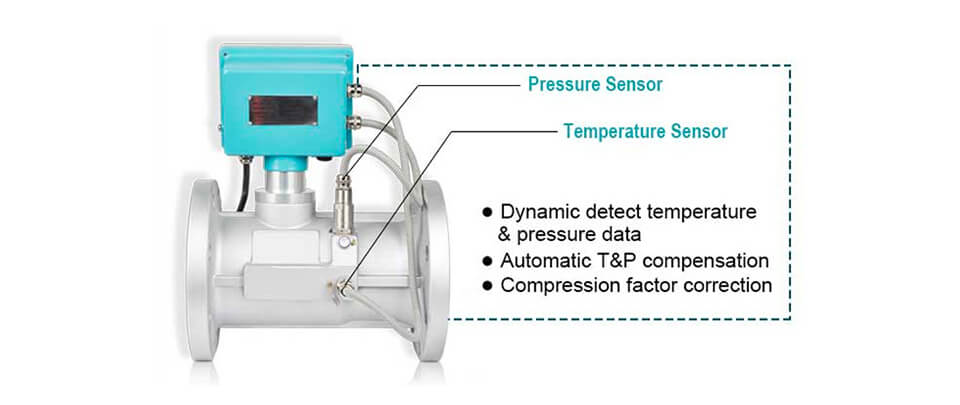 Pressure Sensor

Temperature Sensor

● Dynamic detect temperature & pressure data
● Automatic T&P compensation
● Compression factor correction